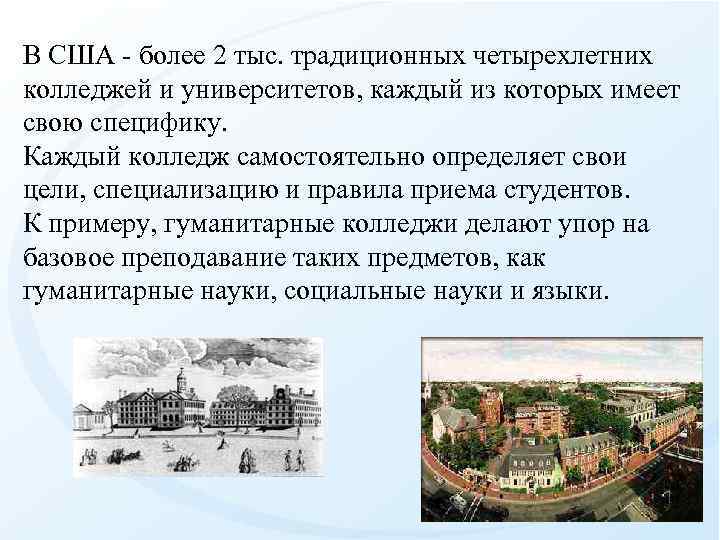 В США - более 2 тыс. традиционных четырехлетних колледжей и университетов, каждый из которых имеет свою специфику.
Каждый колледж самостоятельно определяет свои цели, специализацию и правила приема студентов.
К примеру, гуманитарные колледжи делают упор на базовое преподавание таких предметов, как гуманитарные науки, социальные науки и языки.